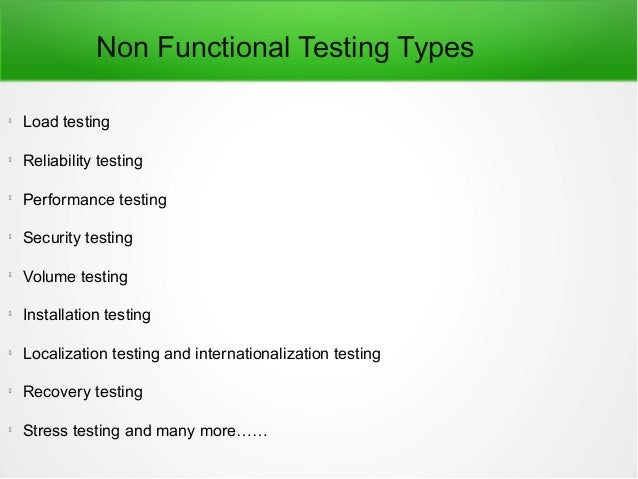 Non Functional Testing Types

- Load testing
- Reliability testing
- Performance testing
- Security testing
- Volume testing
- Installation testing
- Localization testing and internationalization testing
- Recovery testing
- Stress testing and many more……